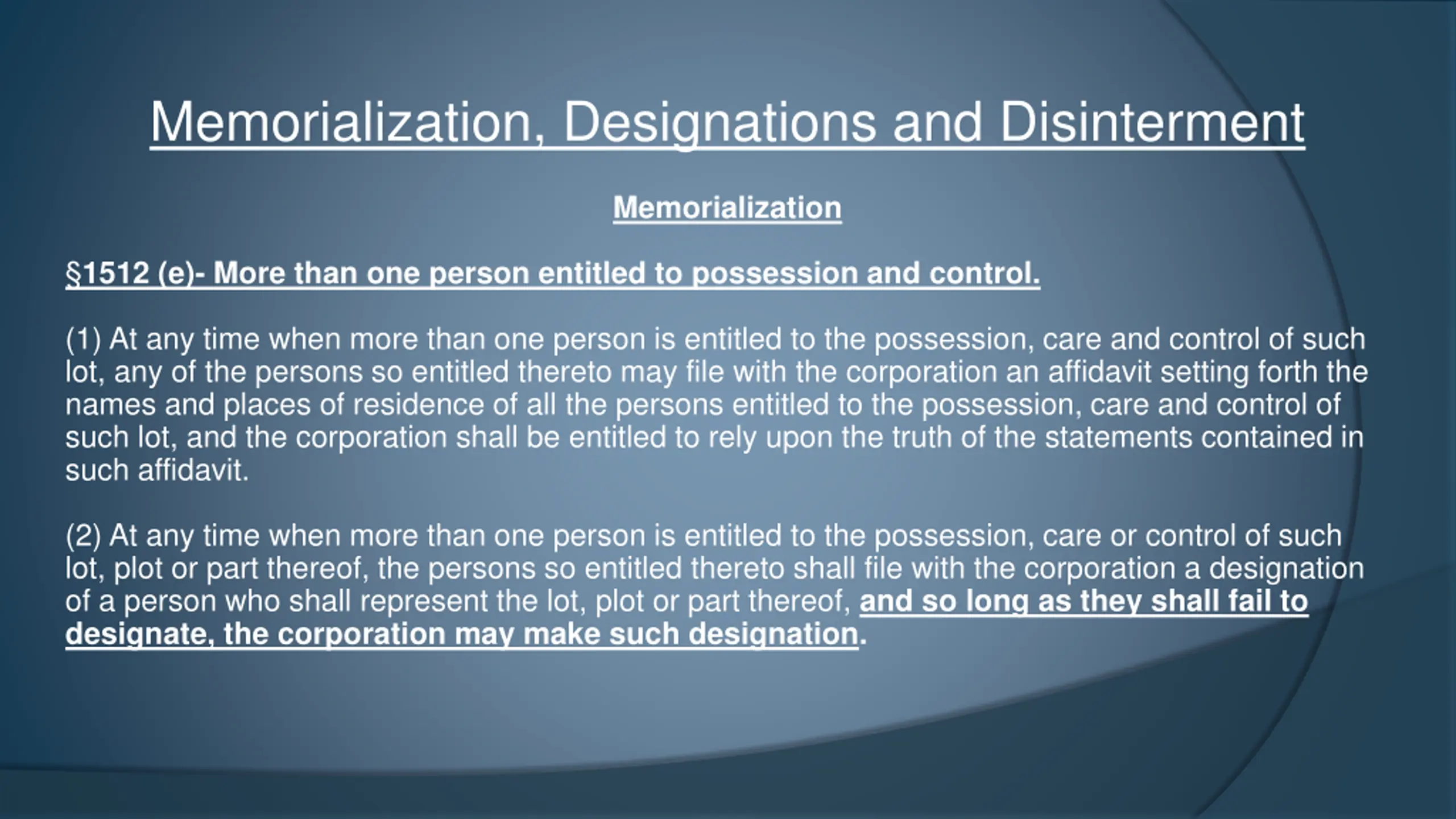 Memorialization, Designations and Disinterment

Memorialization

§1512 (e)- More than one person entitled to possession and control.

(1) At any time when more than one person is entitled to the possession, care and control of such lot, any of the persons so entitled thereto may file with the corporation an affidavit setting forth the names and places of residence of all the persons entitled to the possession, care and control of such lot, and the corporation shall be entitled to rely upon the truth of the statements contained in such affidavit.

(2) At any time when more than one person is entitled to the possession, care or control of such lot, plot or part thereof, the persons so entitled thereto shall file with the corporation a designation of a person who shall represent the lot, plot or part thereof, and so long as they shall fail to designate, the corporation may make such designation.